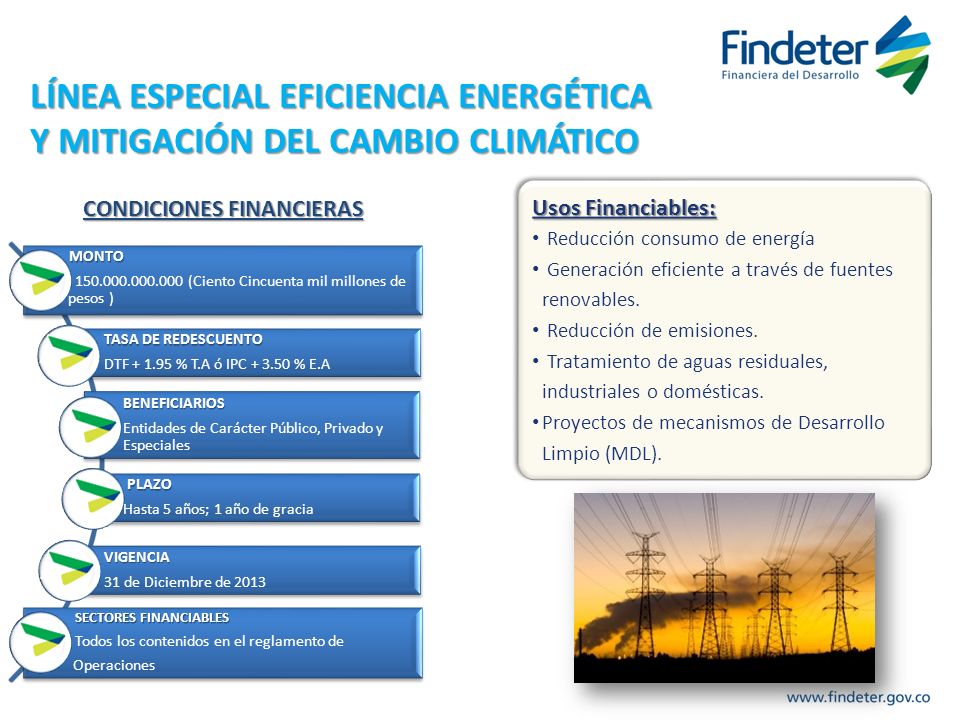 Findeter
Financiera del Desarrollo

LÍNEA ESPECIAL EFICIENCIA ENERGÉTICA Y MITIGACIÓN DEL CAMBIO CLIMÁTICO

CONDICIONES FINANCIERAS

MONTO
150.000.000.000 (Ciento Cincuenta mil millones de pesos )

TASA DE REDESCUENTO
DTF + 1.95 % T.A ó IPC + 3.50 % E.A

BENEFICIARIOS
Entidades de Carácter Público, Privado y Especiales

PLAZO
Hasta 5 años; 1 año de gracia

VIGENCIA
31 de Diciembre de 2013

SECTORES FINANCIABLES
Todos los contenidos en el reglamento de Operaciones

Usos Financiables:
• Reducción consumo de energía
• Generación eficiente a través de fuentes renovables.
• Reducción de emisiones.
• Tratamiento de aguas residuales, industriales o domésticas.
• Proyectos de mecanismos de Desarrollo Limpio (MDL).

www.findeter.gov.co